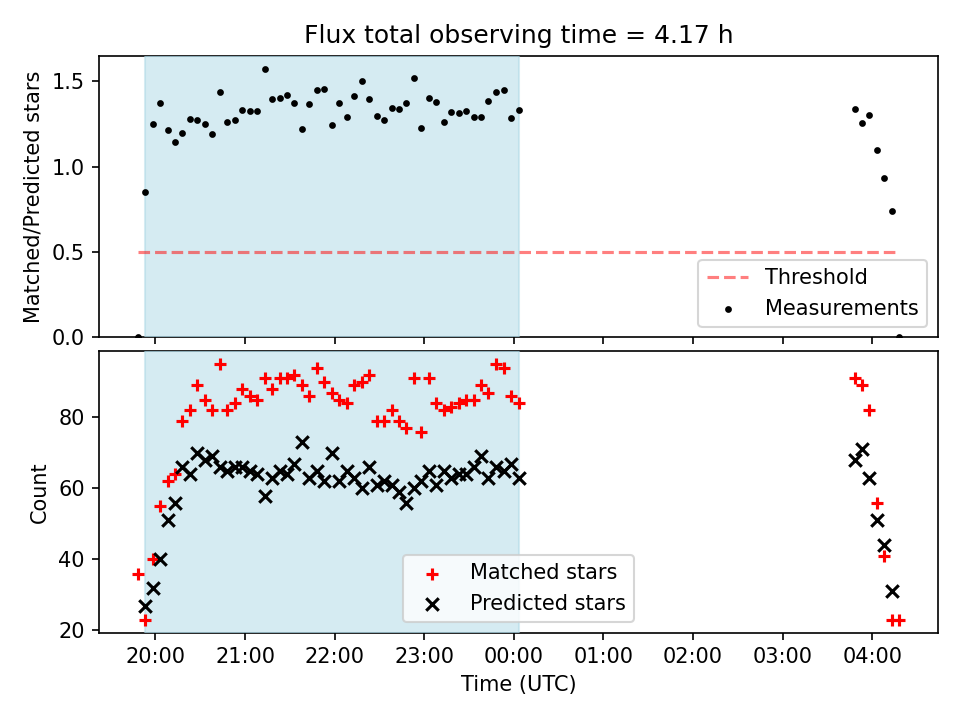 Flux total observing time = 4.17 h

Matched/Predicted stars

1.5
1.0
0.5
0.0

Threshold
Measurements

Count

80
60
40
20

Matched stars
Predicted stars

20:00 21:00 22:00 23:00 00:00 01:00 02:00 03:00 04:00

Time (UTC)